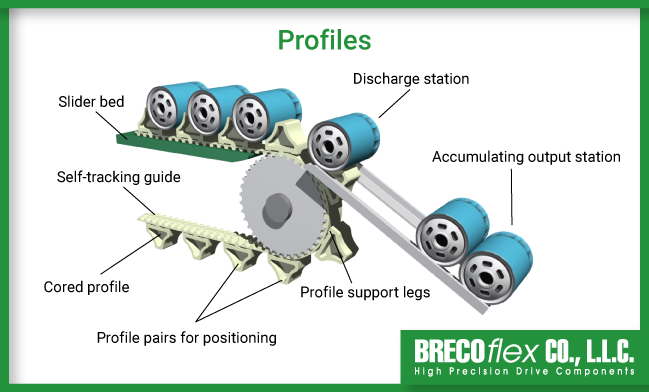 Profiles

Slider bed

Discharge station

Accumulating output station

Self-tracking guide

Cored profile

Profile support legs

Profile pairs for positioning

BRECOflex CO., L.L.C.
High Precision Drive Components